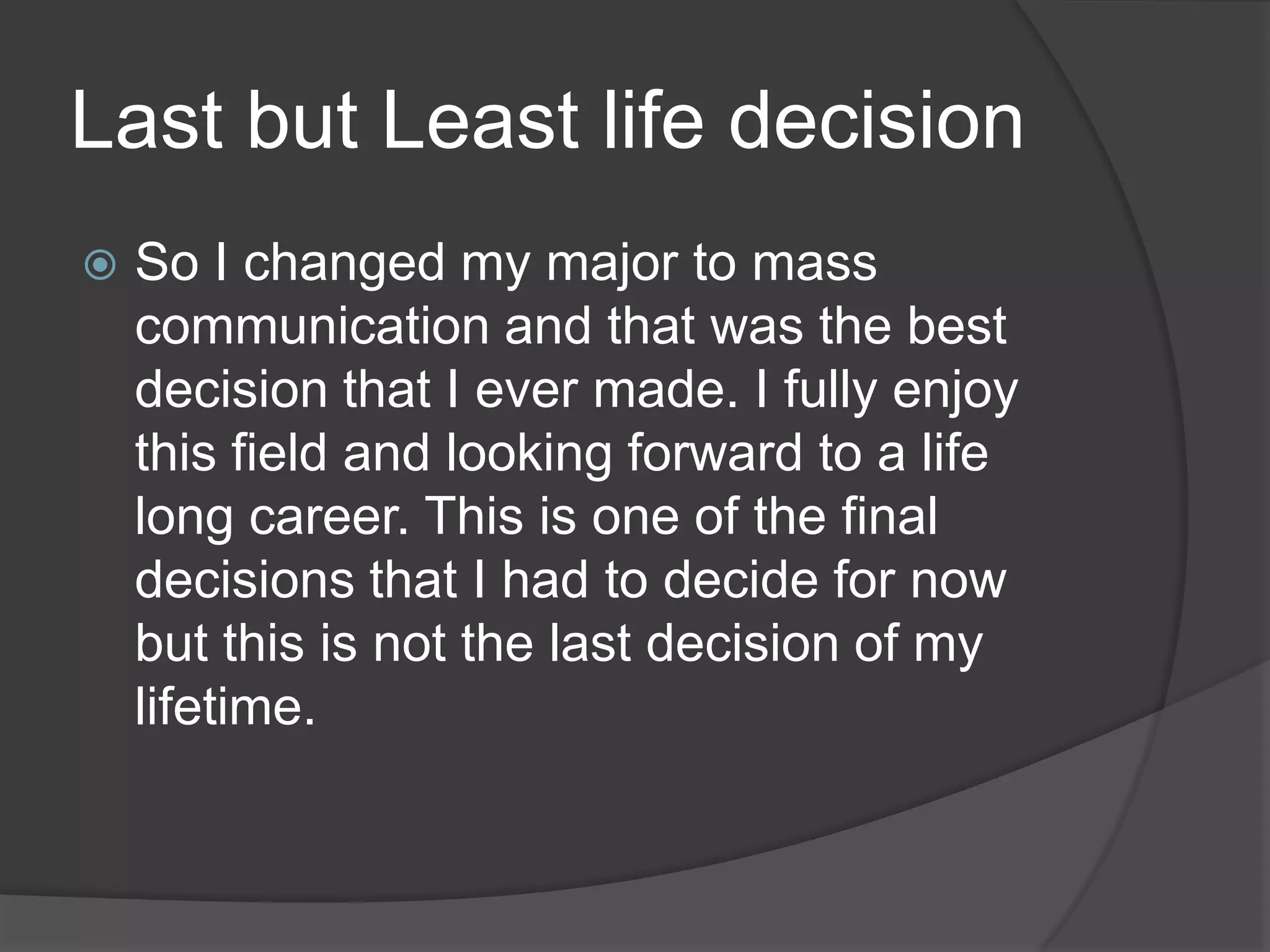 Last but Least life decision

So I changed my major to mass communication and that was the best decision that I ever made. I fully enjoy this field and looking forward to a life long career. This is one of the final decisions that I had to decide for now but this is not the last decision of my lifetime.